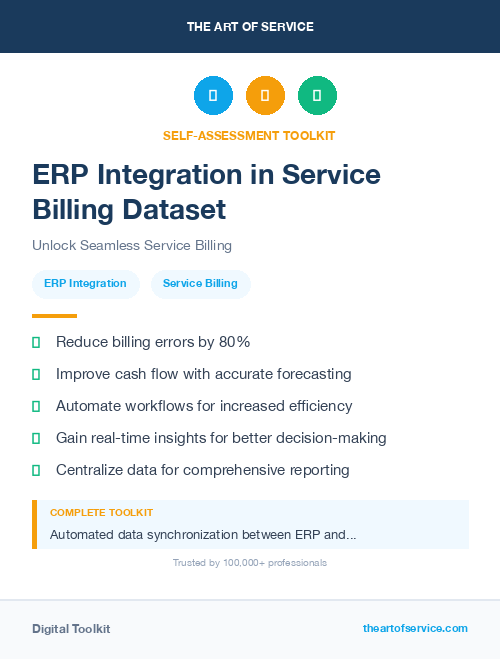 THE ART OF SERVICE

SELF-ASSESSMENT TOOLKIT

ERP Integration in Service Billing Dataset

Unlock Seamless Service Billing

ERP Integration

Service Billing

Reduce billing errors by 80%

Improve cash flow with accurate forecasting

Automate workflows for increased efficiency

Gain real-time insights for better decision-making

Centralize data for comprehensive reporting

COMPLETE TOOLKIT

Automated data synchronization between ERP and...

Trusted by 100,000+ professionals

Digital Toolkit

theartofservice.com